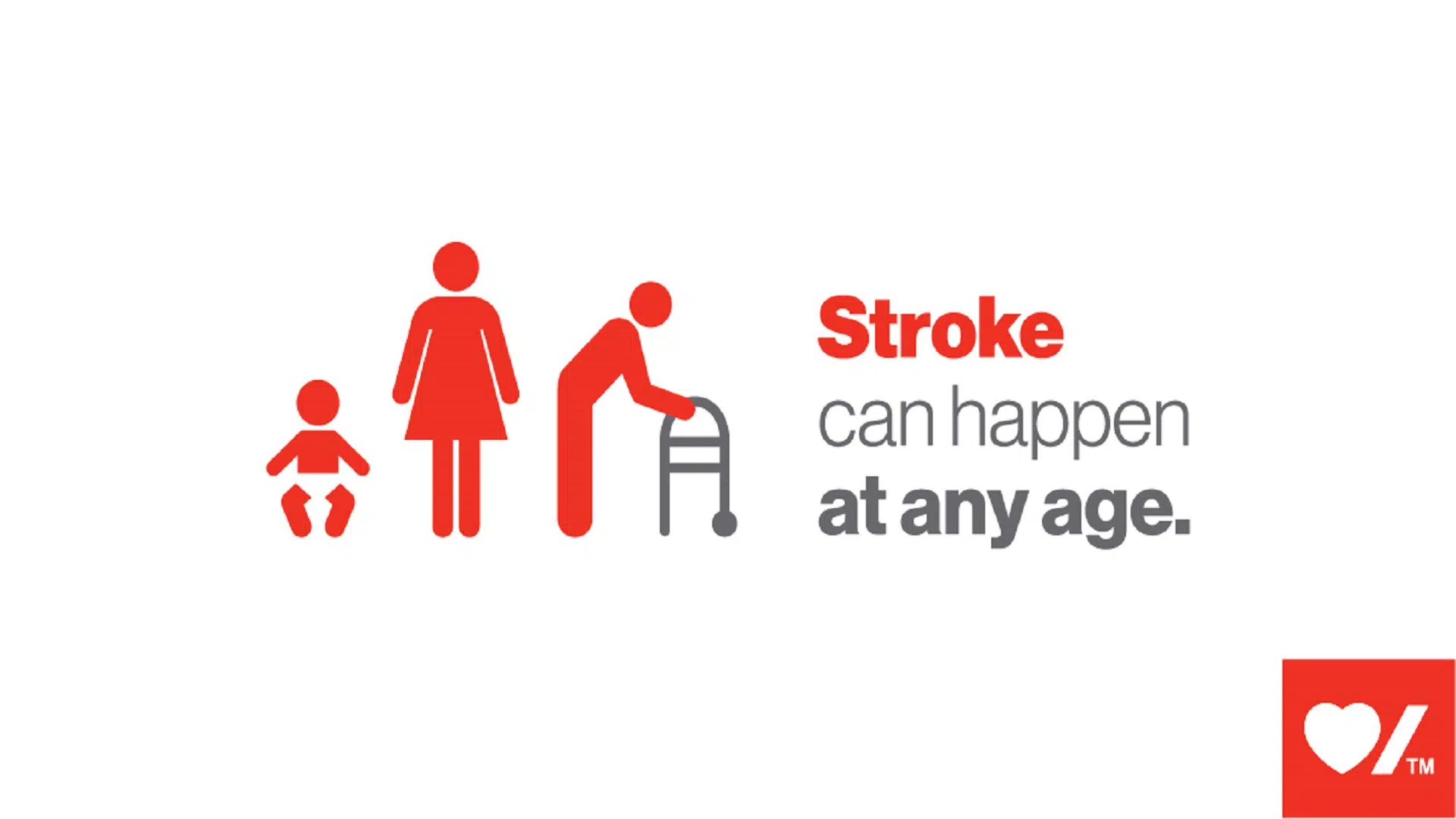 Stroke
can happen
at any age.

TM